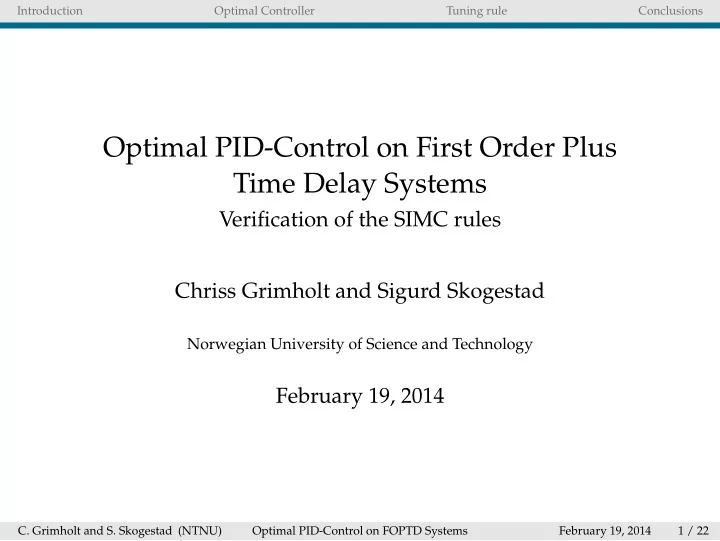 Introduction Optimal Controller Tuning rule Conclusions

Optimal PID-Control on First Order Plus Time Delay Systems

Verification of the SIMC rules

Chriss Grimholt and Sigurd Skogestad

Norwegian University of Science and Technology

February 19, 2014

C. Grimholt and S. Skogestad (NTNU) Optimal PID-Control on FOPTD Systems February 19, 2014 1 / 22